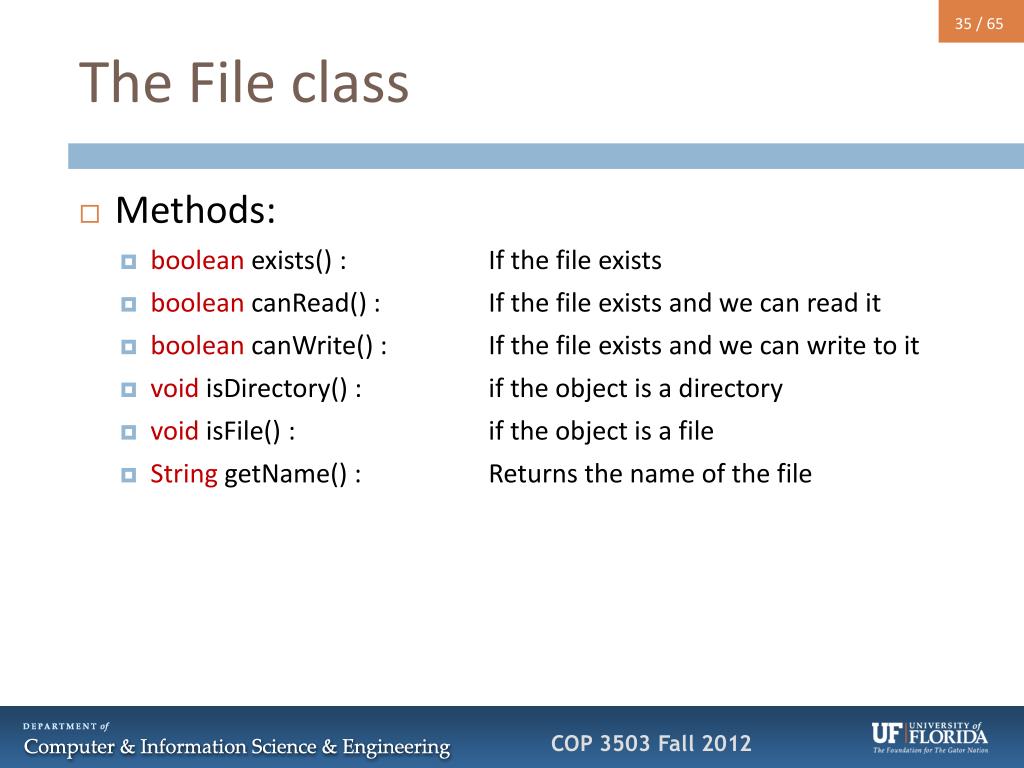 35 / 65

The File class

Methods:

boolean exists() : If the file exists

boolean canRead() : If the file exists and we can read it

boolean canWrite() : If the file exists and we can write to it

void isDirectory() : if the object is a directory

void isFile() : if the object is a file

String getName() : Returns the name of the file

DEPARTMENT of
Computer & Information Science & Engineering

COP 3503 Fall 2012

UF UNIVERSITY of FLORIDA
The Foundation for The Gator Nation